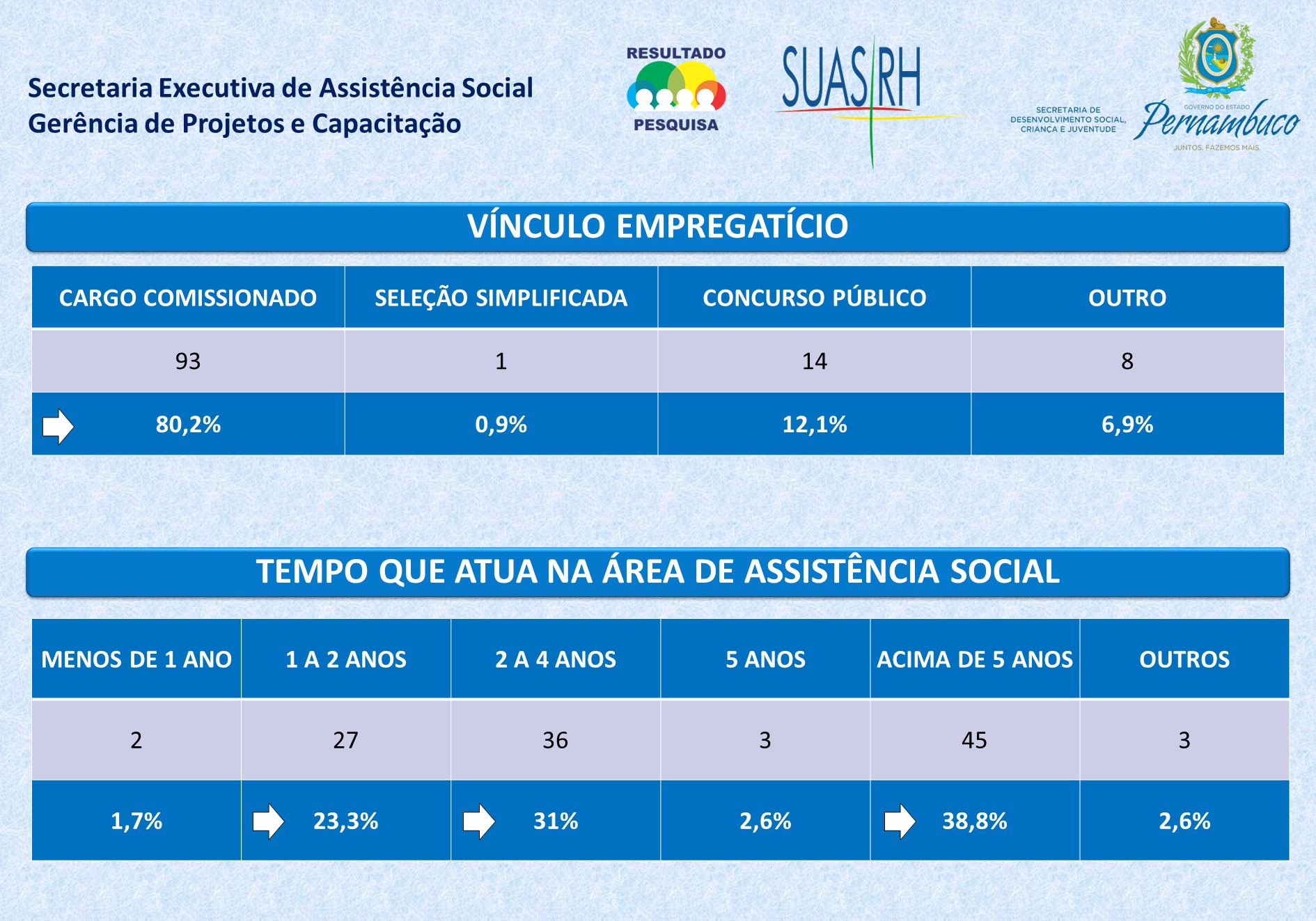 Secretaria Executiva de Assistência Social
Gerência de Projetos e Capacitação

RESULTADO
PESQUISA

SUAS RH

SECRETARIA DE DESENVOLVIMENTO SOCIAL, CRIANÇA E JUVENTUDE

GOVERNO DO ESTADO
Pernambuco
JUNTOS, FAZEMOS MAIS.

VÍNCULO EMPREGATÍCIO

| CARGO COMISSIONADO | SELEÇÃO SIMPLIFICADA | CONCURSO PÚBLICO | OUTRO |
|---|---|---|---|
| 93 | 1 | 14 | 8 |
| 80,2% | 0,9% | 12,1% | 6,9% |

TEMPO QUE ATUA NA ÁREA DE ASSISTÊNCIA SOCIAL

| MENOS DE 1 ANO | 1 A 2 ANOS | 2 A 4 ANOS | 5 ANOS | ACIMA DE 5 ANOS | OUTROS |
|---|---|---|---|---|---|
| 2 | 27 | 36 | 3 | 45 | 3 |
| 1,7% | 23,3% | 31% | 2,6% | 38,8% | 2,6% |